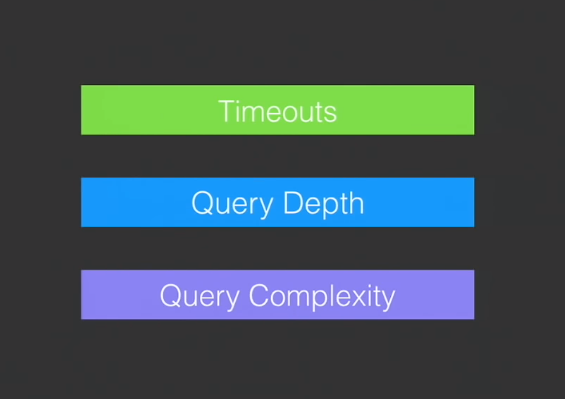 Timeouts

Query Depth

Query Complexity